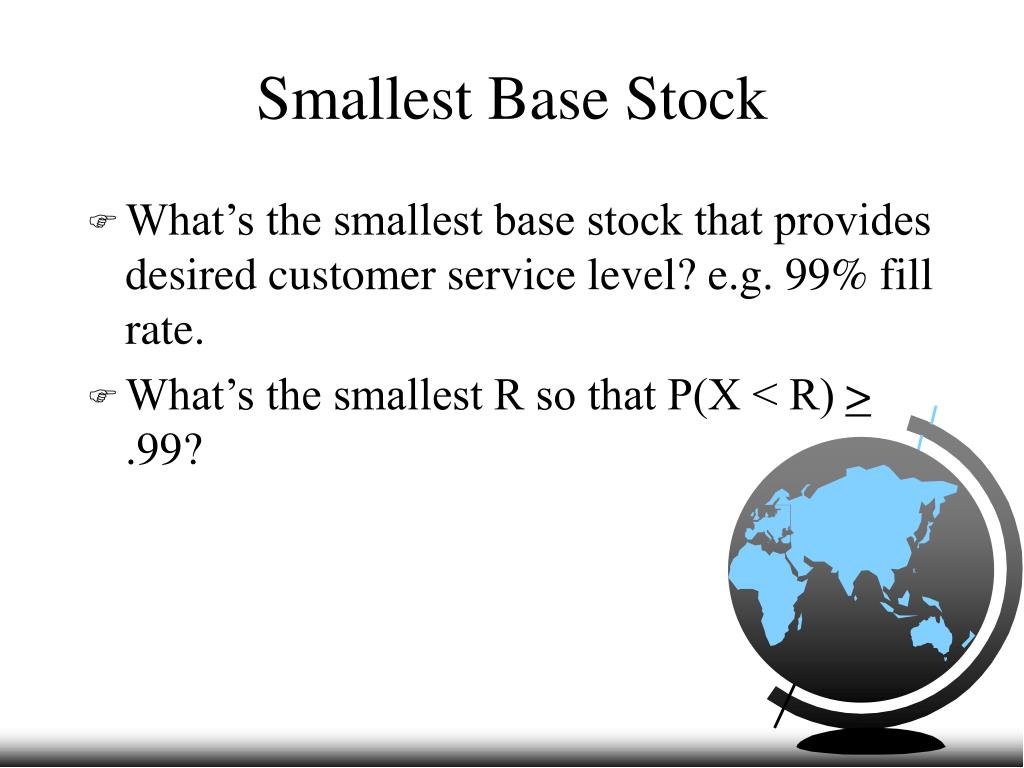 Smallest Base Stock

What’s the smallest base stock that provides desired customer service level? e.g. 99% fill rate.

What’s the smallest R so that $P(X < R) \geq .99$?